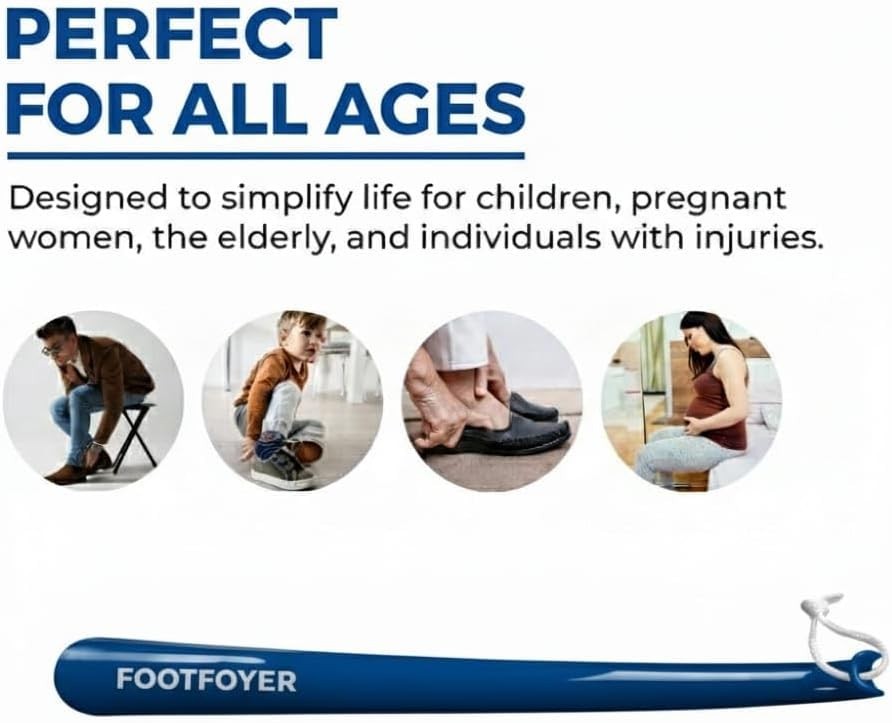 PERFECT FOR ALL AGES

Designed to simplify life for children, pregnant women, the elderly, and individuals with injuries.

FOOTFOYER